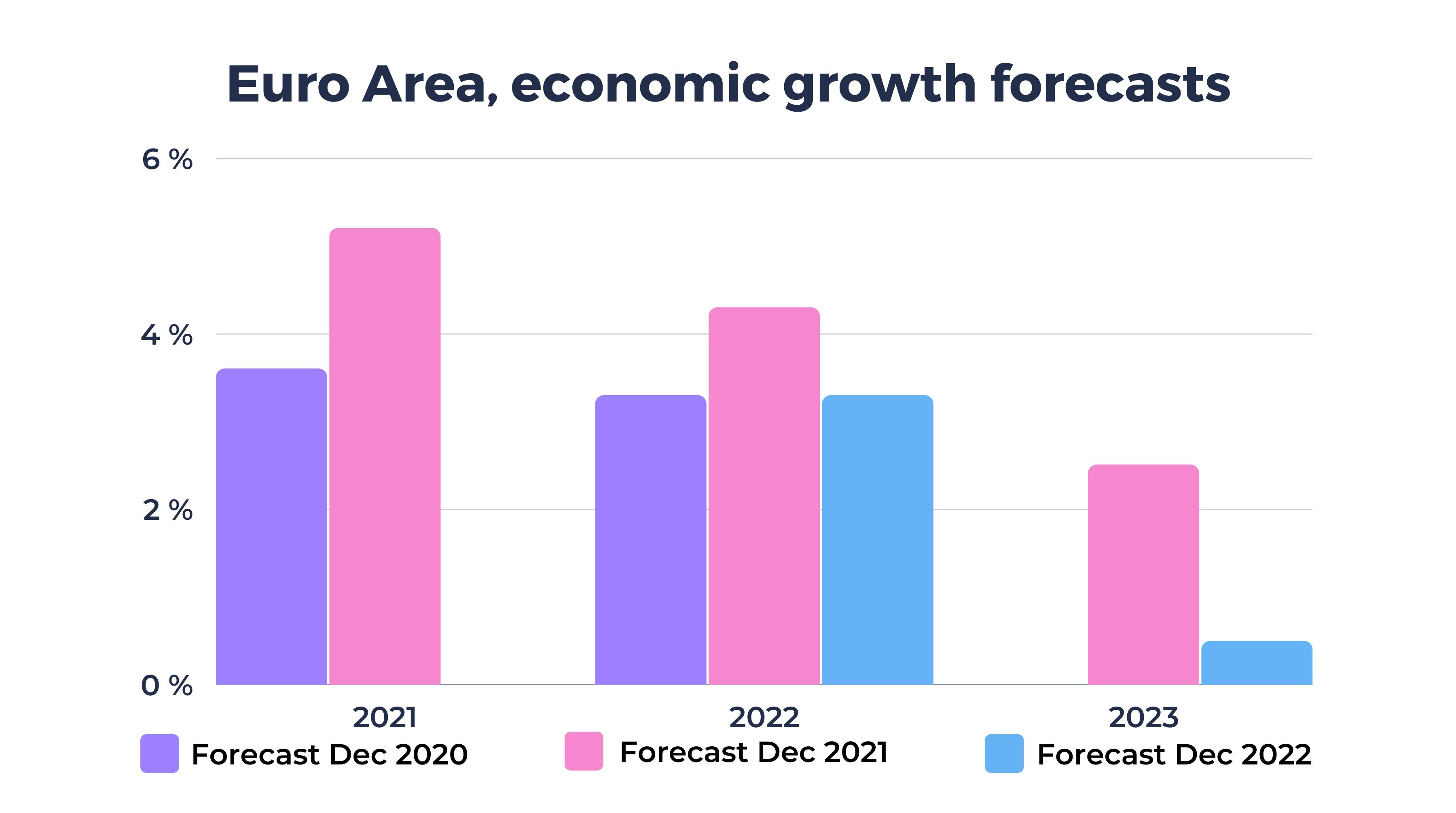 Euro Area, economic growth forecasts

6 %
4 %
2 %
0 %

2021
2022
2023

Forecast Dec 2020
Forecast Dec 2021
Forecast Dec 2022